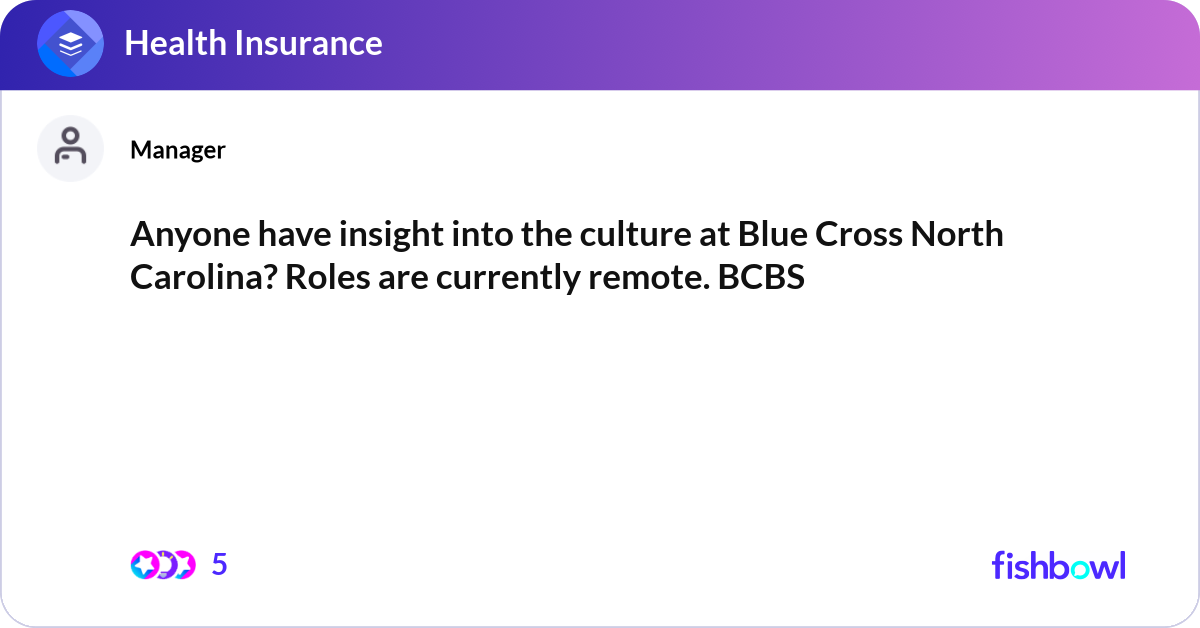 Health Insurance

Manager

Anyone have insight into the culture at Blue Cross North Carolina? Roles are currently remote. BCBS

5

fishbowl